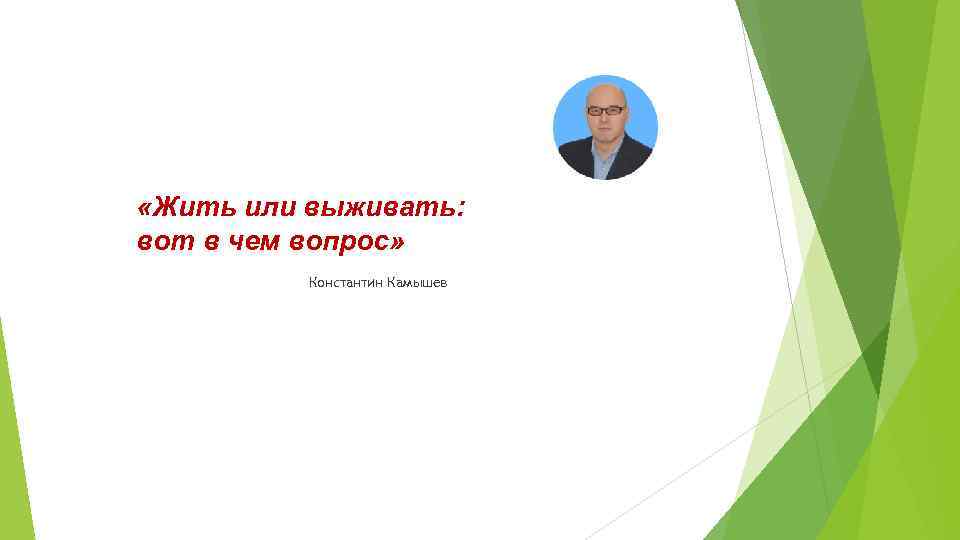 «Жить или выживать: вот в чем вопрос»

Константин Камышев